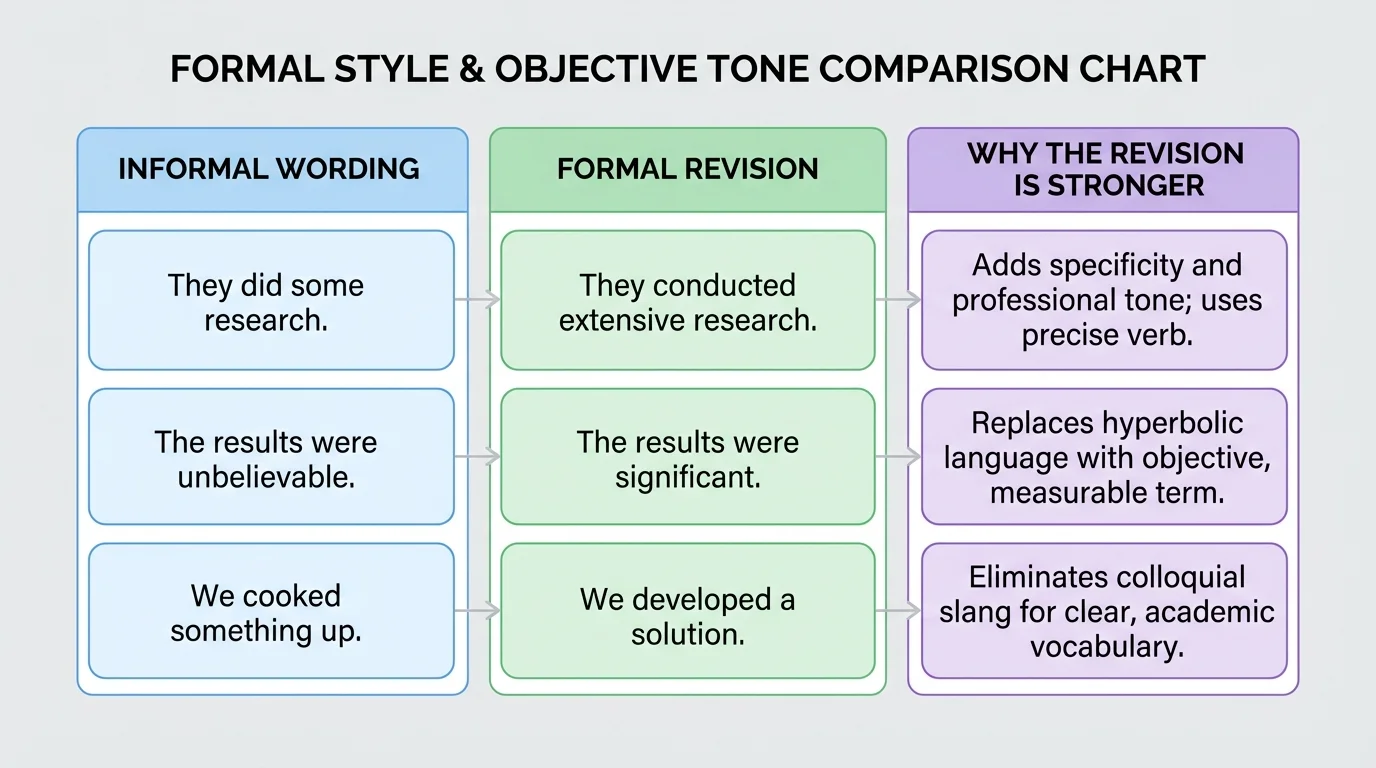 FORMAL STYLE & OBJECTIVE TONE COMPARISON CHART

| INFORMAL WORDING | FORMAL REVISION | WHY THE REVISION IS STRONGER |
|---|---|---|
| They did some research. | They conducted extensive research. | Adds specificity and professional tone; uses precise verb. |
| The results were unbelievable. | The results were significant. | Replaces hyperbolic language with objective, measurable term. |
| We cooked something up. | We developed a solution. | Eliminates colloquial slang for clear, academic vocabulary. |